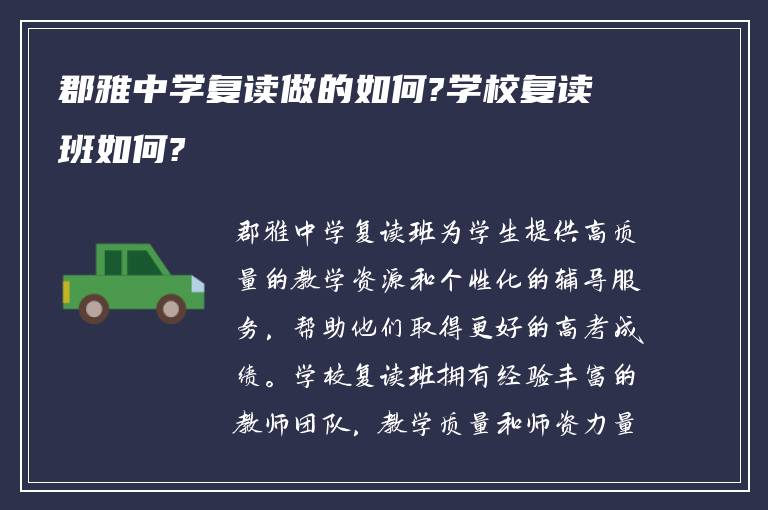 郡雅中学复读做的如何?学校复读班如何?

郡雅中学复读班为学生提供高质量的教学资源和个性化的辅导服务，帮助他们取得更好的高考成绩。学校复读班拥有经验丰富的教师团队，教学质量和师资力量